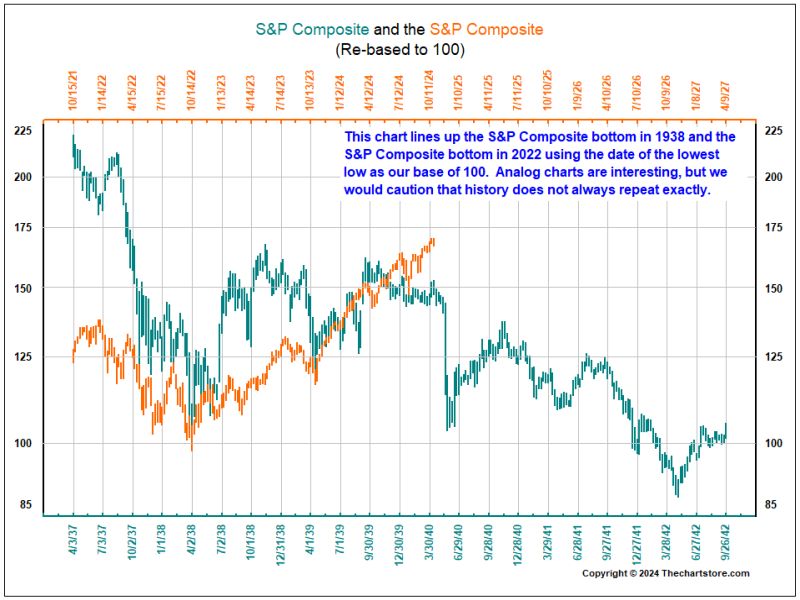 S&P Composite and the S&P Composite
(Re-based to 100)

10/15/21
1/14/22
4/15/22
7/15/22
10/14/22
1/13/23
4/14/23
7/14/23
10/13/23
1/12/24
4/12/24
7/12/24
10/11/24
1/10/25
4/11/25
7/11/25
10/10/25
1/9/26
4/10/26
7/10/26
10/9/26
1/8/27
4/9/27

This chart lines up the S&P Composite bottom in 1938 and the S&P Composite bottom in 2022 using the date of the lowest low as our base of 100. Analog charts are interesting, but we would caution that history does not always repeat exactly.

225
200
175
150
125
100
85

225
200
175
150
125
100
85

4/3/37
7/3/37
10/2/37
1/1/38
4/2/38
7/2/38
10/1/38
12/31/38
4/1/39
7/1/39
9/30/39
12/30/39
3/30/40
6/29/40
9/28/40
12/28/40
3/29/41
6/28/41
9/27/41
12/27/41
3/28/42
6/27/42
9/26/42

Copyright © 2024 Thechartstore.com